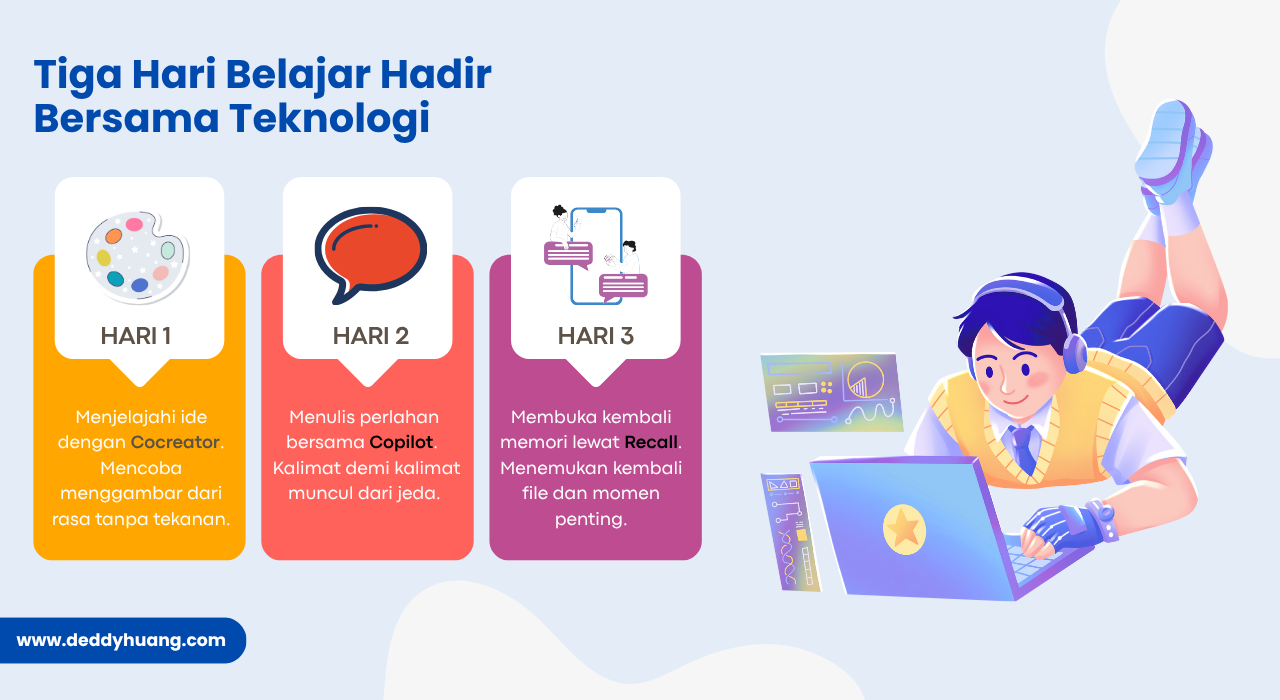 Tiga Hari Belajar Hadir Bersama Teknologi

HARI 1

Menjelajahi ide dengan Cocreator. Mencoba menggambar dari rasa tanpa tekanan.

HARI 2

Menulis perlahan bersama Copilot. Kalimat demi kalimat muncul dari jeda.

HARI 3

Membuka kembali memori lewat Recall. Menemukan kembali file dan momen penting.

www.deddyhuang.com